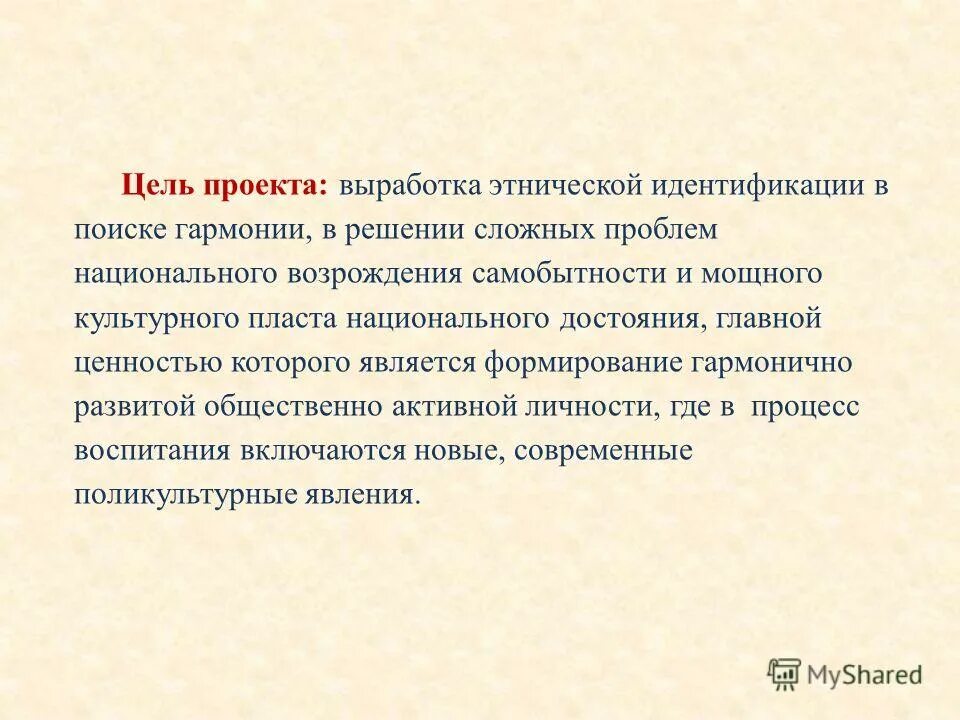 Цель проекта: выработка этнической идентификации в поиске гармонии, в решении сложных проблем национального возрождения самобытности и мощного культурного пласта национального достояния, главной ценностью которого является формирование гармонично развитой общественно активной личности, где в процесс воспитания включаются новые, современные поликультурные явления.

MyShared